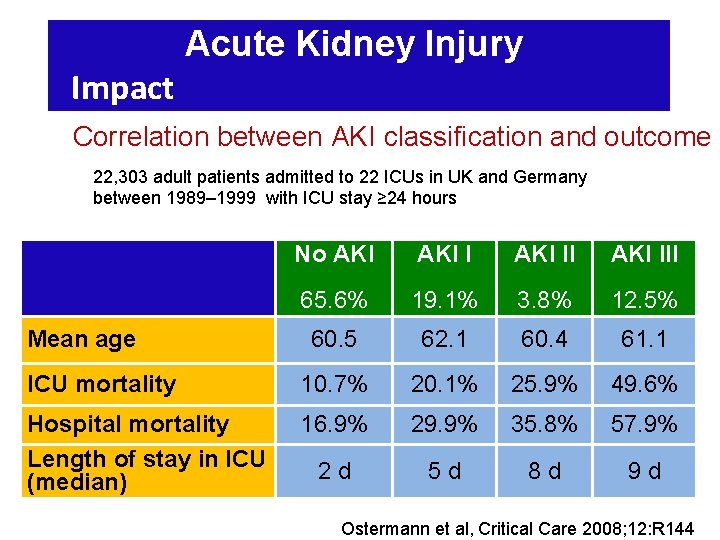 Acute Kidney Injury
Impact

Correlation between AKI classification and outcome

22,303 adult patients admitted to 22 ICUs in UK and Germany between 1989–1999 with ICU stay ≥24 hours

| | No AKI 65.6% | AKI I 19.1% | AKI II 3.8% | AKI III 12.5% |
|---|---|---|---|---|
| Mean age | 60.5 | 62.1 | 60.4 | 61.1 |
| ICU mortality | 10.7% | 20.1% | 25.9% | 49.6% |
| Hospital mortality | 16.9% | 29.9% | 35.8% | 57.9% |
| Length of stay in ICU (median) | 2 d | 5 d | 8 d | 9 d |

Ostermann et al, Critical Care 2008;12:R144